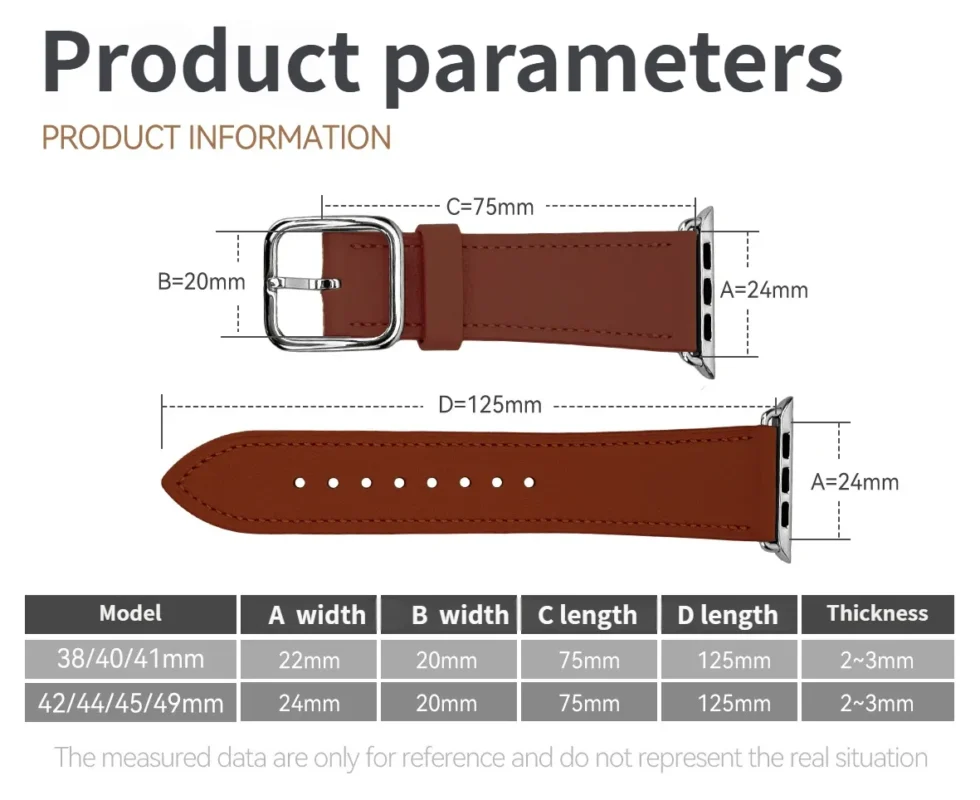 Product parameters

PRODUCT INFORMATION

C=75mm

B=20mm

A=24mm

D=125mm

A=24mm

| Model | A width | B width | C length | D length | Thickness |
|---|---|---|---|---|---|
| 38/40/41mm | 22mm | 20mm | 75mm | 125mm | 2~3mm |
| 42/44/45/49mm | 24mm | 20mm | 75mm | 125mm | 2~3mm |

The measured data are only for reference and do not represent the real situation